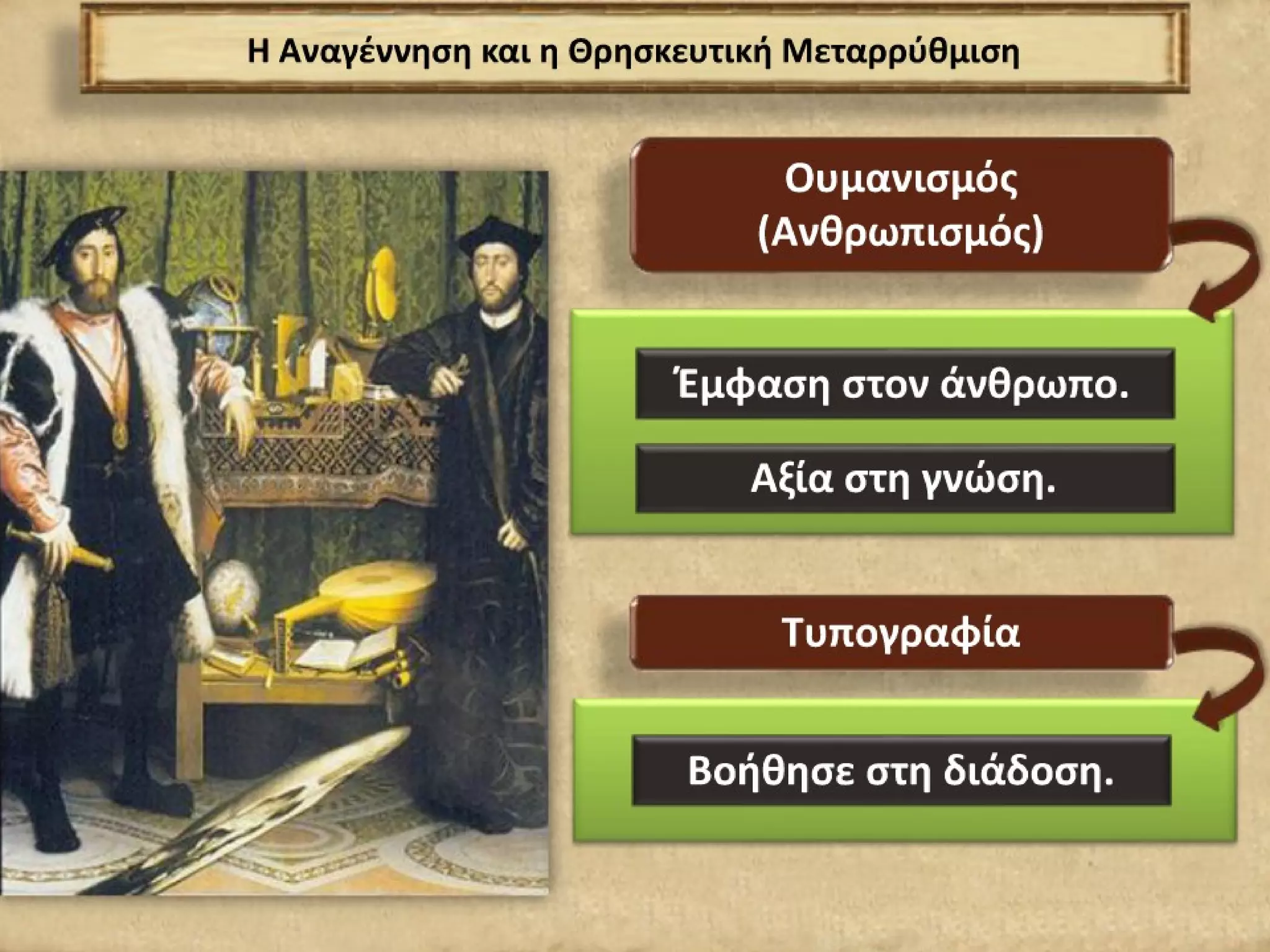 Η Αναγέννηση και η Θρησκευτική Μεταρρύθμιση

Ουμανισμός (Ανθρωπισμός)

Έμφαση στον άνθρωπο.

Αξία στη γνώση.

Τυπογραφία

Βοήθησε στη διάδοση.